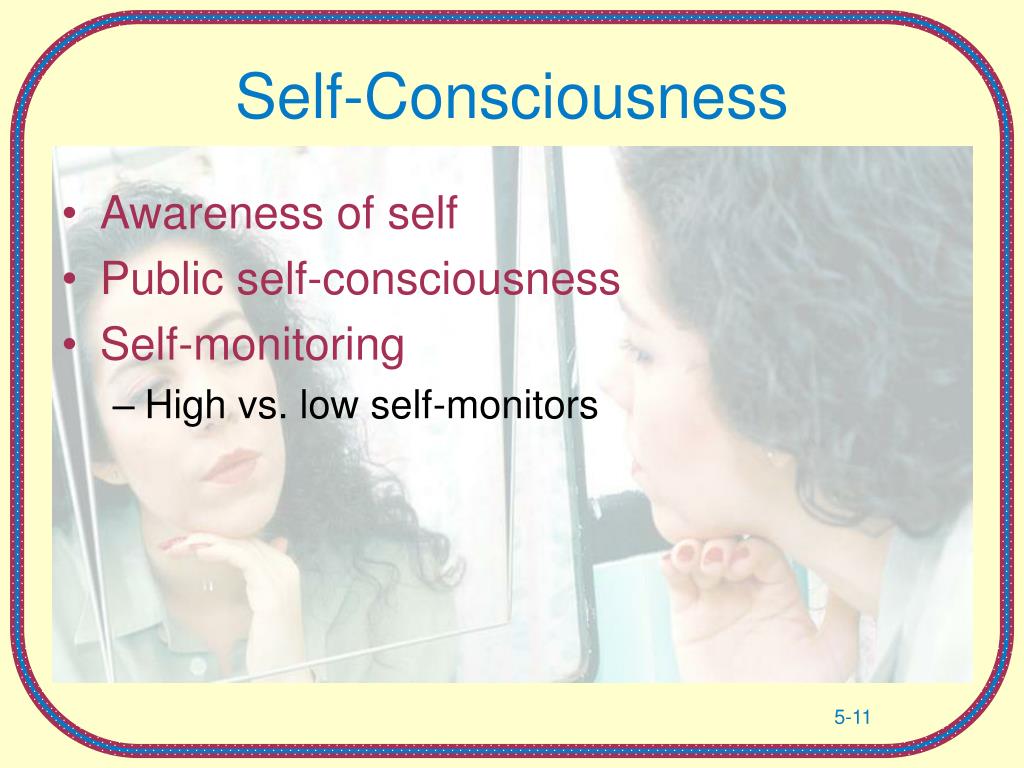 Self-Consciousness

• Awareness of self
• Public self-consciousness
• Self-monitoring
– High vs. low self-monitors

5-11